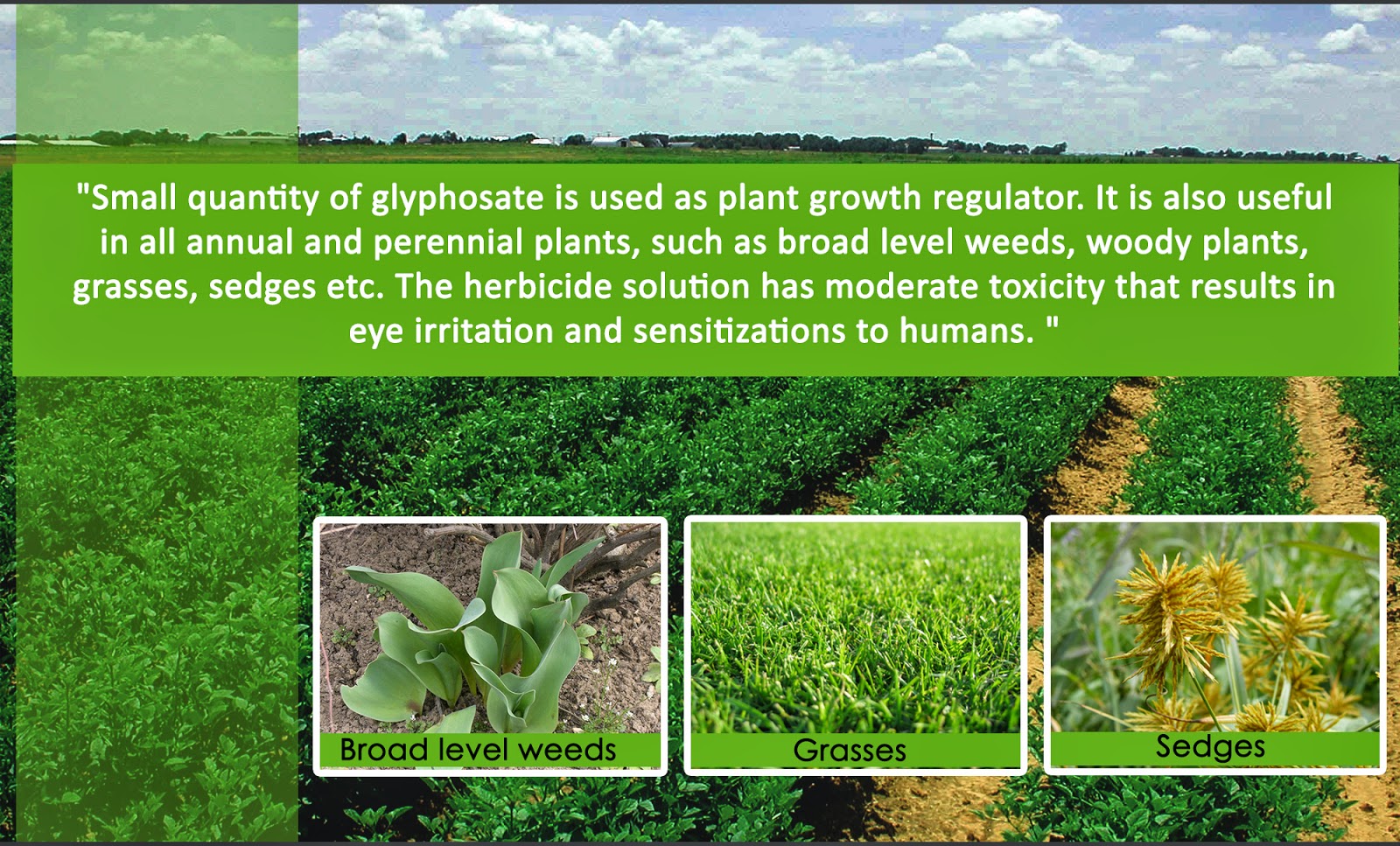 "Small quantity of glyphosate is used as plant growth regulator. It is also useful in all annual and perennial plants, such as broad level weeds, woody plants, grasses, sedges etc. The herbicide solution has moderate toxicity that results in eye irritation and sensitizations to humans. "

Broad level weeds

Grasses

Sedges